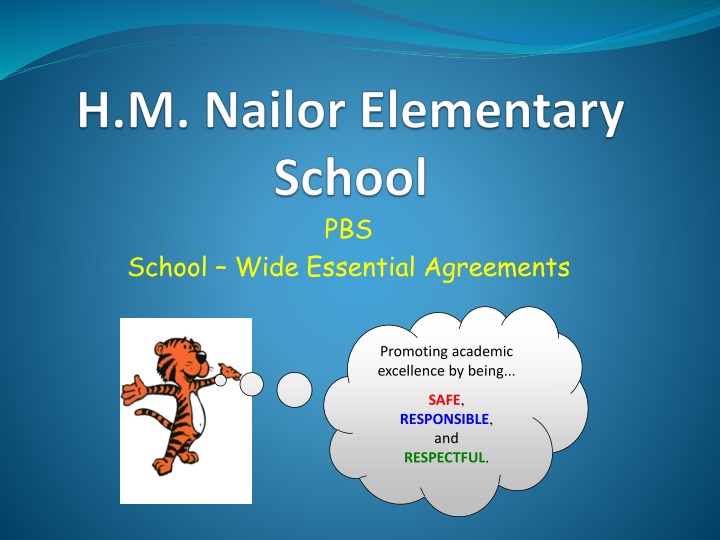 H.M. Nailor Elementary School

PBS
School – Wide Essential Agreements

Promoting academic excellence by being...

SAFE,
RESPONSIBLE,
and
RESPECTFUL.